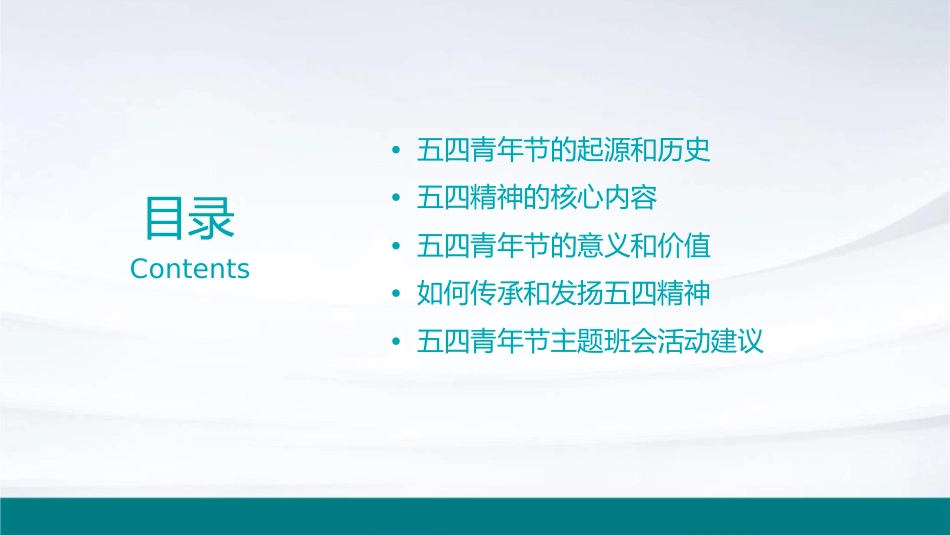 目录
Contents

• 五四青年节的起源和历史
• 五四精神的核心内容
• 五四青年节的意义和价值
• 如何传承和发扬五四精神
• 五四青年节主题班会活动建议